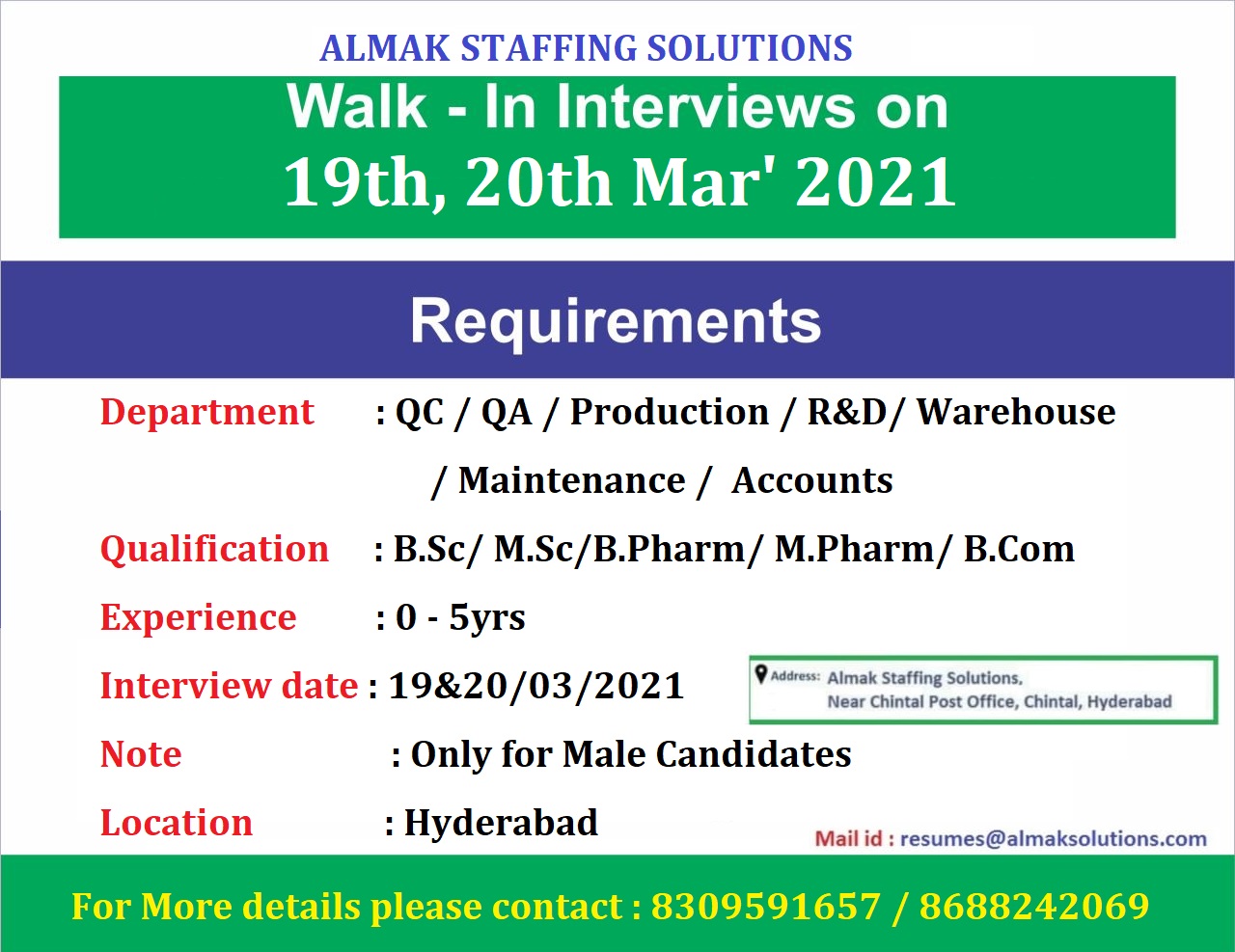 ALMAK STAFFING SOLUTIONS

Walk - In Interviews on
19th, 20th Mar' 2021

Requirements

Department : QC / QA / Production / R&D/ Warehouse / Maintenance / Accounts

Qualification : B.Sc/ M.Sc/B.Pharm/ M.Pharm/ B.Com

Experience : 0 - 5yrs

Interview date : 19&20/03/2021

Address: Almak Staffing Solutions, Near Chintal Post Office, Chintal, Hyderabad

Note : Only for Male Candidates

Location : Hyderabad

Mail id : resumes@almaksolutions.com

For More details please contact : 8309591657 / 8688242069